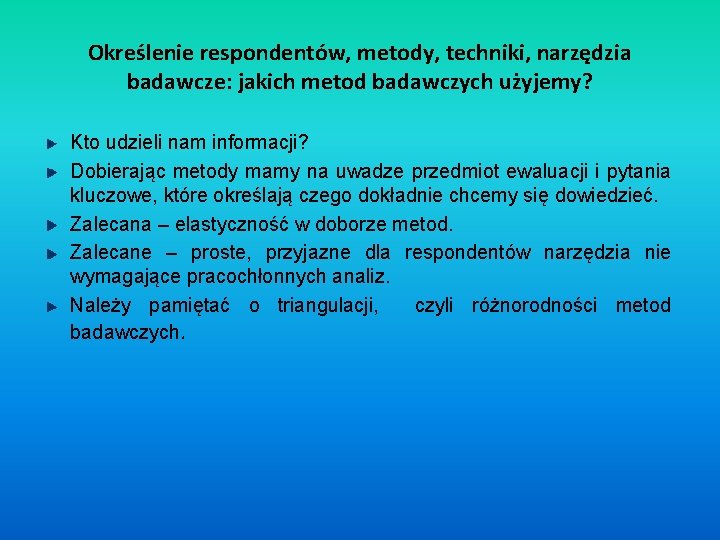 Określenie respondentów, metody, techniki, narzędzia badawcze: jakich metod badawczych użyjemy?

Kto udzieli nam informacji?

Dobierając metody mamy na uwadze przedmiot ewaluacji i pytania kluczowe, które określają czego dokładnie chcemy się dowiedzieć.

Zalecana – elastyczność w doborze metod.

Zalecane – proste, przyjazne dla respondentów narzędzia nie wymagające pracochłonnych analiz.

Należy pamiętać o triangulacji, czyli różnorodności metod badawczych.